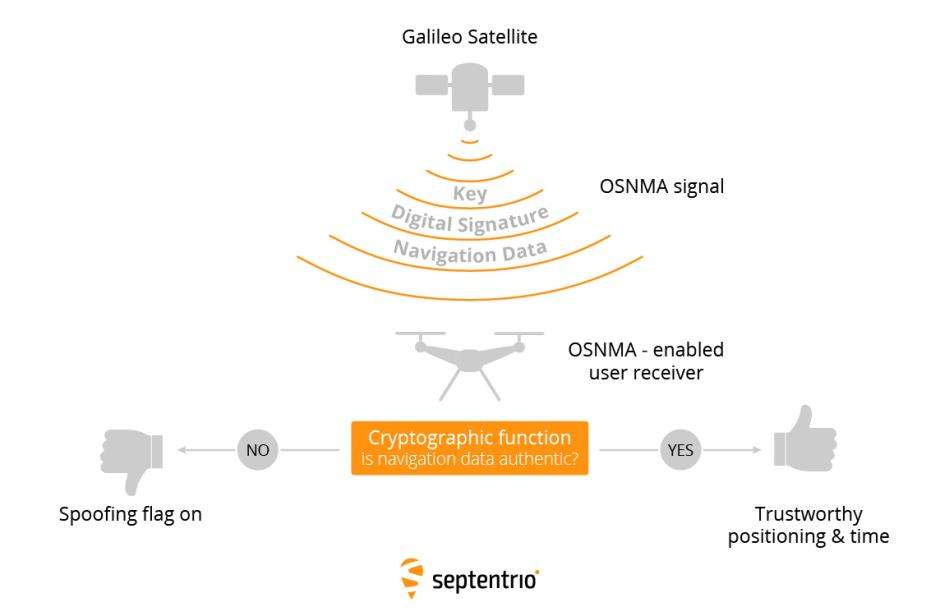 Galileo Satellite

Key
Digital Signature
Navigation Data

OSNMA signal

OSNMA - enabled user receiver

NO

Cryptographic function
is navigation data authentic?

YES

Spoofing flag on

Trustworthy positioning & time

septentrio